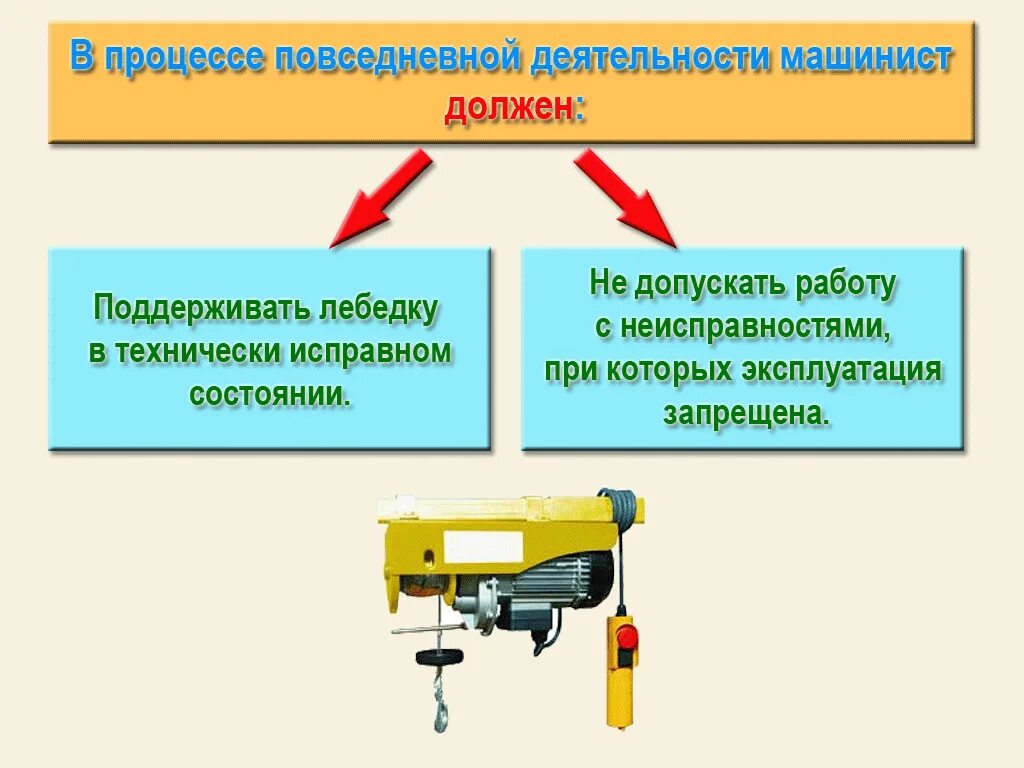 В процессе повседневной деятельности машинист должен:

Поддерживать лебедку в технически исправном состоянии.

Не допускать работу с неисправностями, при которых эксплуатация запрещена.